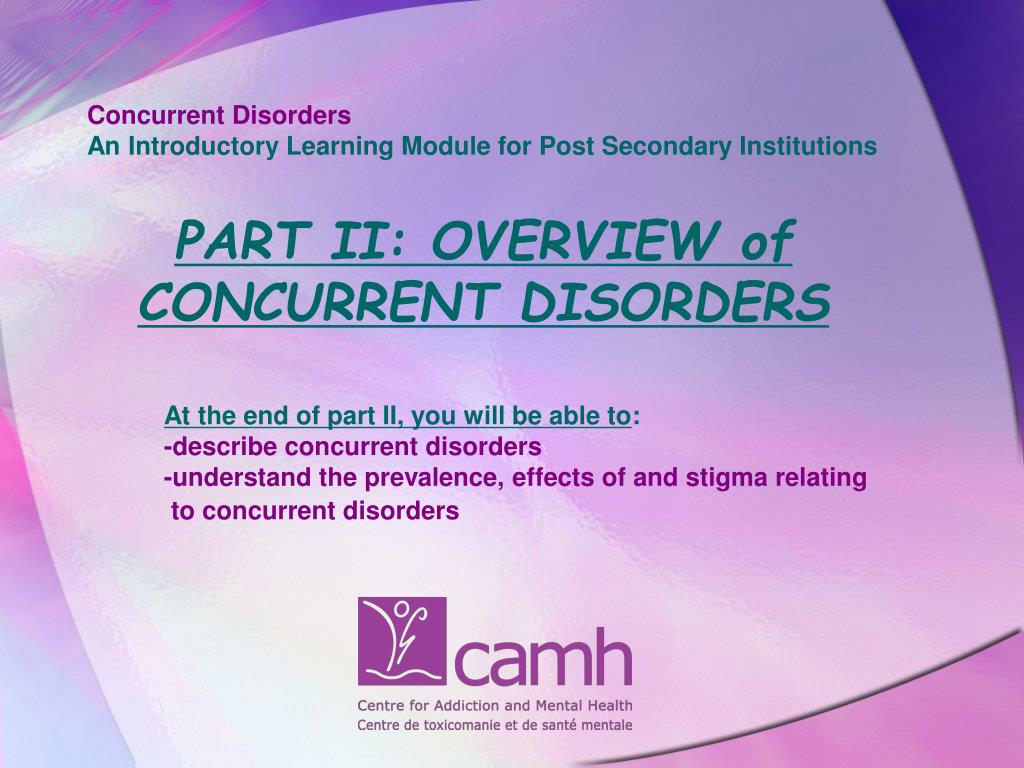 Concurrent Disorders
An Introductory Learning Module for Post Secondary Institutions

PART II: OVERVIEW of CONCURRENT DISORDERS

At the end of part II, you will be able to:
-describe concurrent disorders
-understand the prevalence, effects of and stigma relating to concurrent disorders

camh
Centre for Addiction and Mental Health
Centre de toxicomanie et de santé mentale